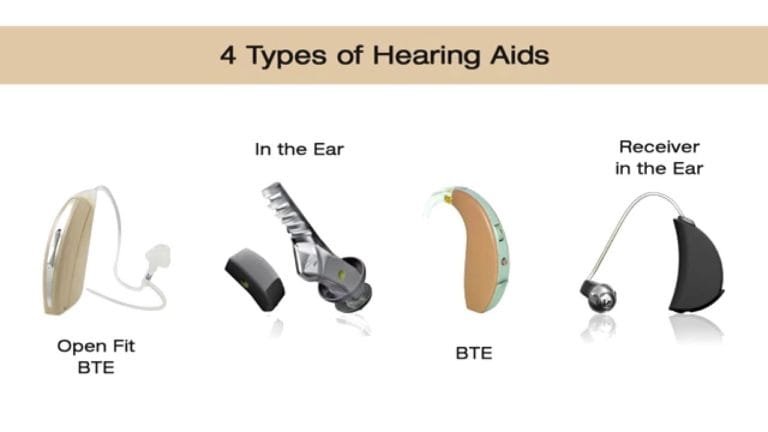 4 Types of Hearing Aids

In the Ear

Receiver in the Ear

Open Fit BTE

BTE